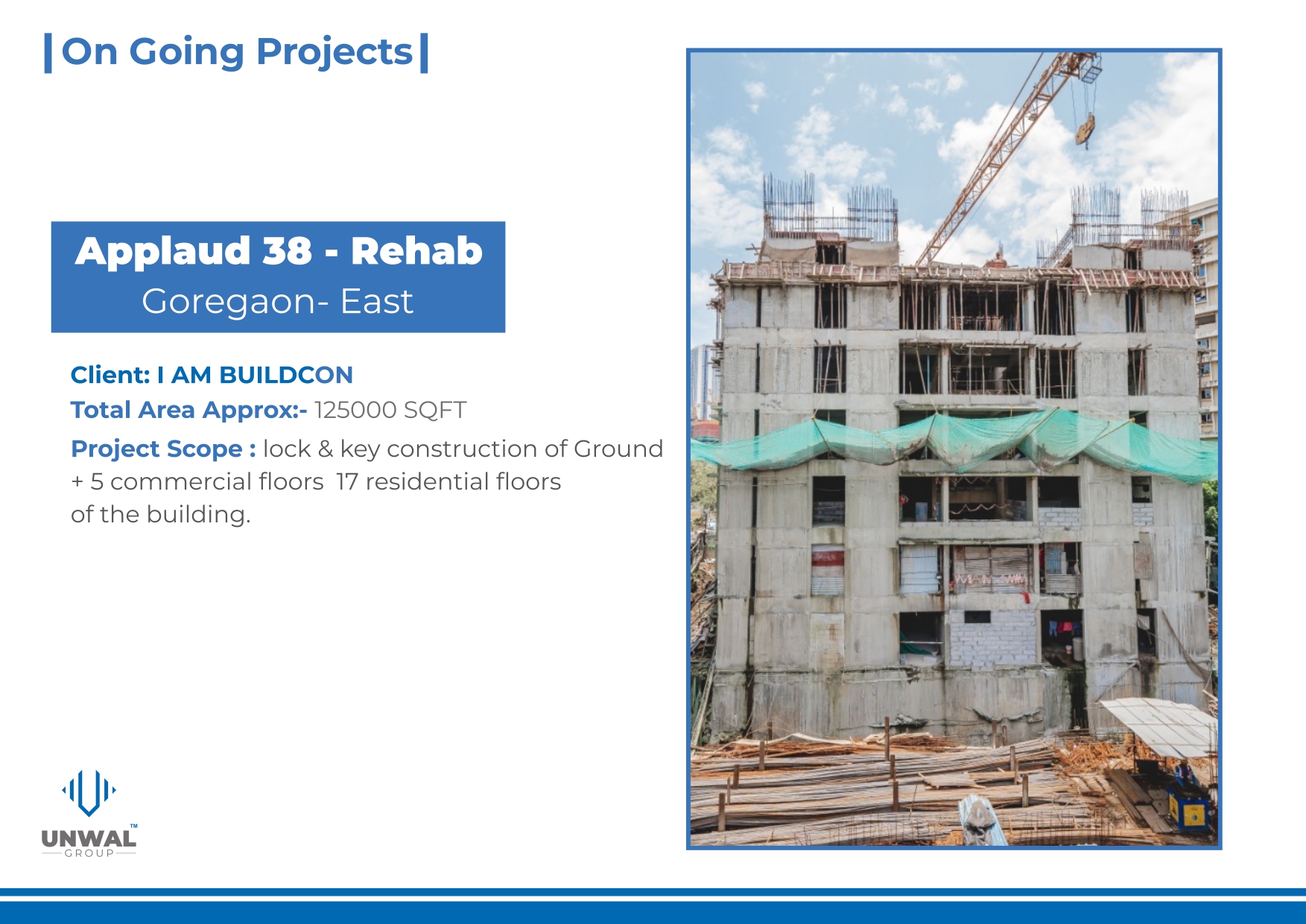 |On Going Projects|

Applaud 38 - Rehab
Goregaon- East

Client: I AM BUILDCON
Total Area Approx:- 125000 SQFT
Project Scope : lock & key construction of Ground + 5 commercial floors 17 residential floors of the building.

UNWAL™
GROUP